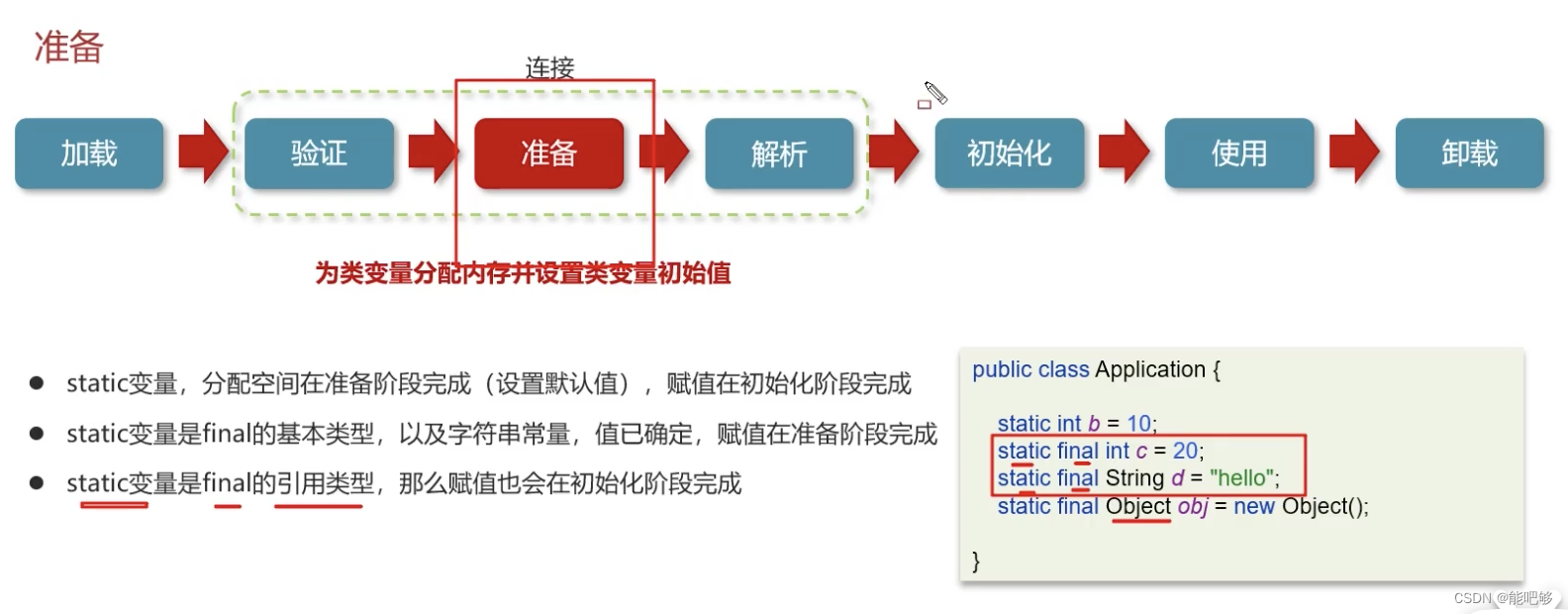 准备

连接

加载

验证

准备

解析

初始化

使用

卸载

为类变量分配内存并设置类变量初始值

● static变量，分配空间在准备阶段完成（设置默认值），赋值在初始化阶段完成

● static变量是final的基本类型，以及字符串常量，值已确定，赋值在准备阶段完成

● static变量是final的引用类型，那么赋值也会在初始化阶段完成

public class Application {

static int b = 10;
static final int c = 20;
static final String d = "hello";
static final Object obj = new Object();

}

CSDN @能吧够